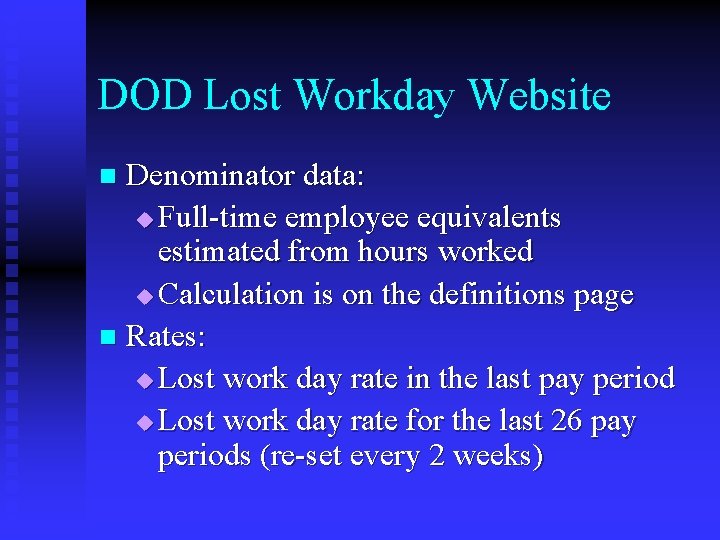 DOD Lost Workday Website

Denominator data:

Full-time employee equivalents estimated from hours worked

Calculation is on the definitions page

Rates:

Lost work day rate in the last pay period

Lost work day rate for the last 26 pay periods (re-set every 2 weeks)